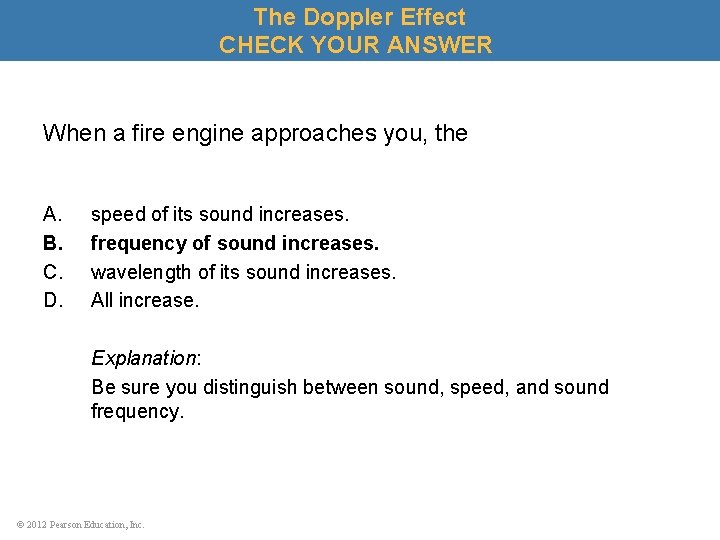 The Doppler Effect
CHECK YOUR ANSWER

When a fire engine approaches you, the

A. speed of its sound increases.
B. frequency of sound increases.
C. wavelength of its sound increases.
D. All increase.

Explanation:
Be sure you distinguish between sound, speed, and sound frequency.

© 2012 Pearson Education, Inc.